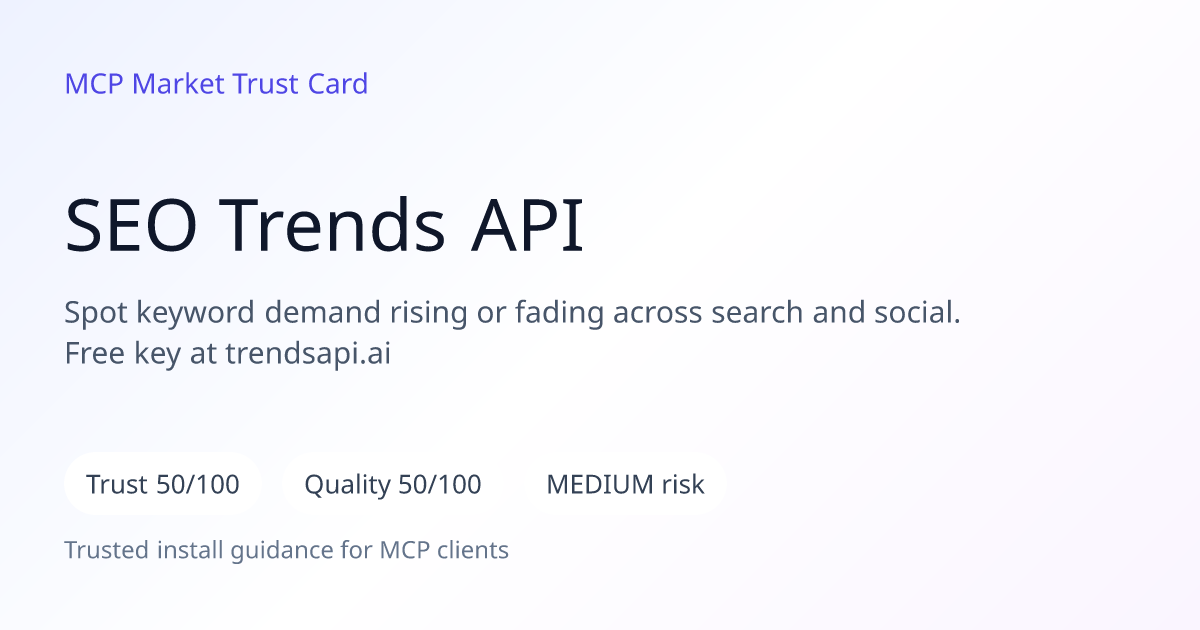 MCP Market Trust Card

SEO Trends API

Spot keyword demand rising or fading across search and social. Free key at trendsapi.ai

Trust 50/100

Quality 50/100

MEDIUM risk

Trusted install guidance for MCP clients